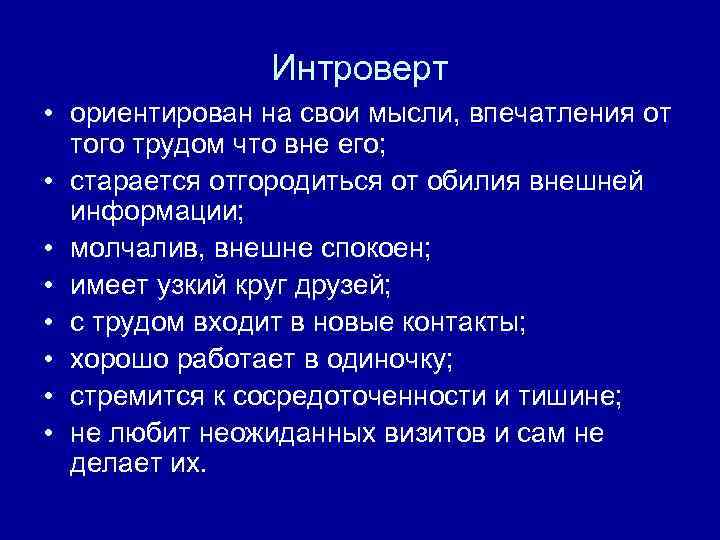 Интроверт

• ориентирован на свои мысли, впечатления от того трудом что вне его;
• старается отгородиться от обилия внешней информации;
• молчалив, внешне спокоен;
• имеет узкий круг друзей;
• с трудом входит в новые контакты;
• хорошо работает в одиночку;
• стремится к сосредоточенности и тишине;
• не любит неожиданных визитов и сам не делает их.